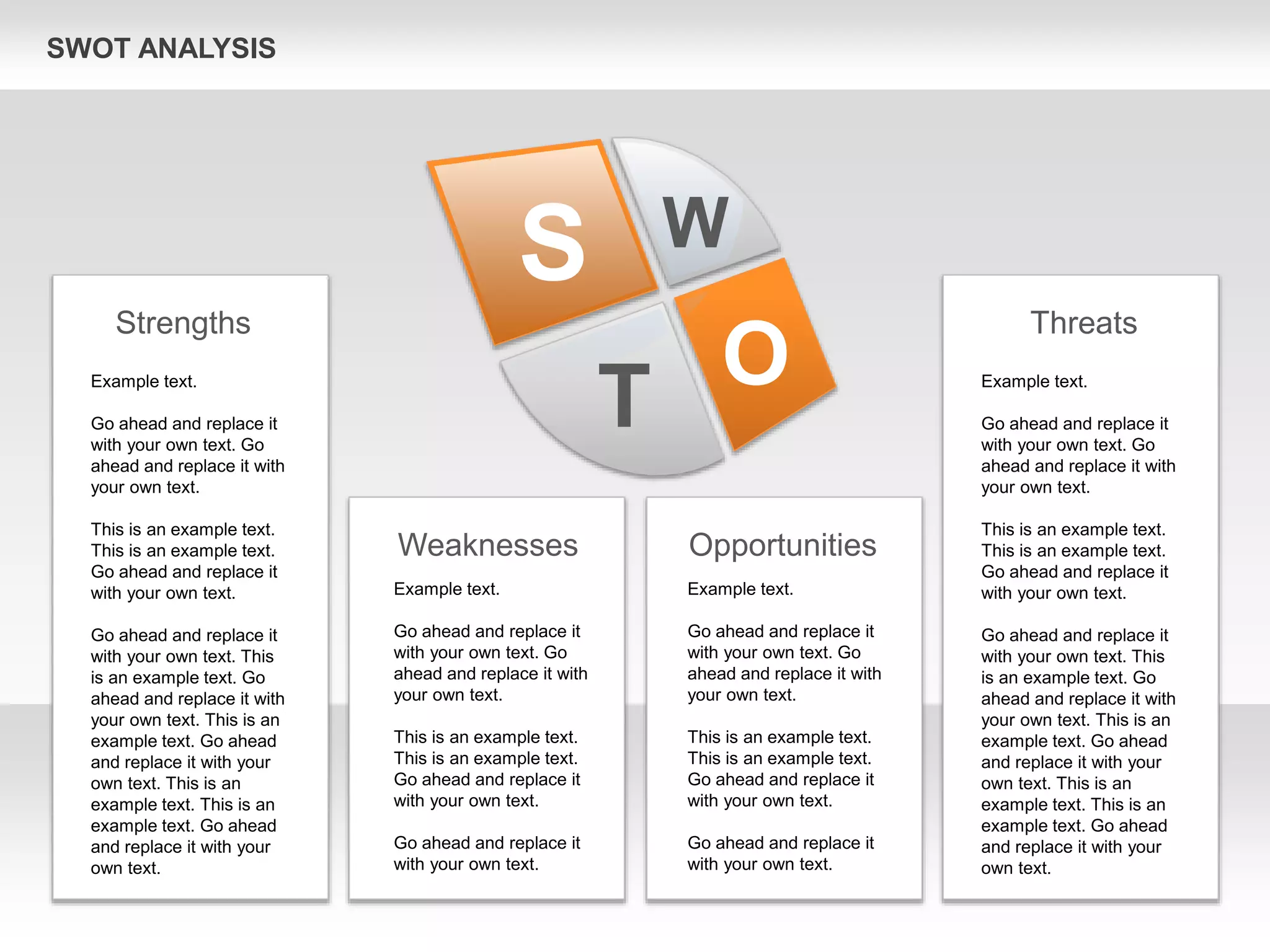 SWOT ANALYSIS

S W T O

Strengths

Example text.

Go ahead and replace it with your own text. Go ahead and replace it with your own text.

This is an example text. This is an example text. Go ahead and replace it with your own text.

Go ahead and replace it with your own text. This is an example text. Go ahead and replace it with your own text. This is an example text. Go ahead and replace it with your own text. This is an example text. This is an example text. Go ahead and replace it with your own text.

Weaknesses

Example text.

Go ahead and replace it with your own text. Go ahead and replace it with your own text.

This is an example text. This is an example text. Go ahead and replace it with your own text.

Go ahead and replace it with your own text.

Opportunities

Example text.

Go ahead and replace it with your own text. Go ahead and replace it with your own text.

This is an example text. This is an example text. Go ahead and replace it with your own text.

Go ahead and replace it with your own text.

Threats

Example text.

Go ahead and replace it with your own text. Go ahead and replace it with your own text.

This is an example text. This is an example text. Go ahead and replace it with your own text.

Go ahead and replace it with your own text. This is an example text. Go ahead and replace it with your own text. This is an example text. Go ahead and replace it with your own text. This is an example text. This is an example text. Go ahead and replace it with your own text.